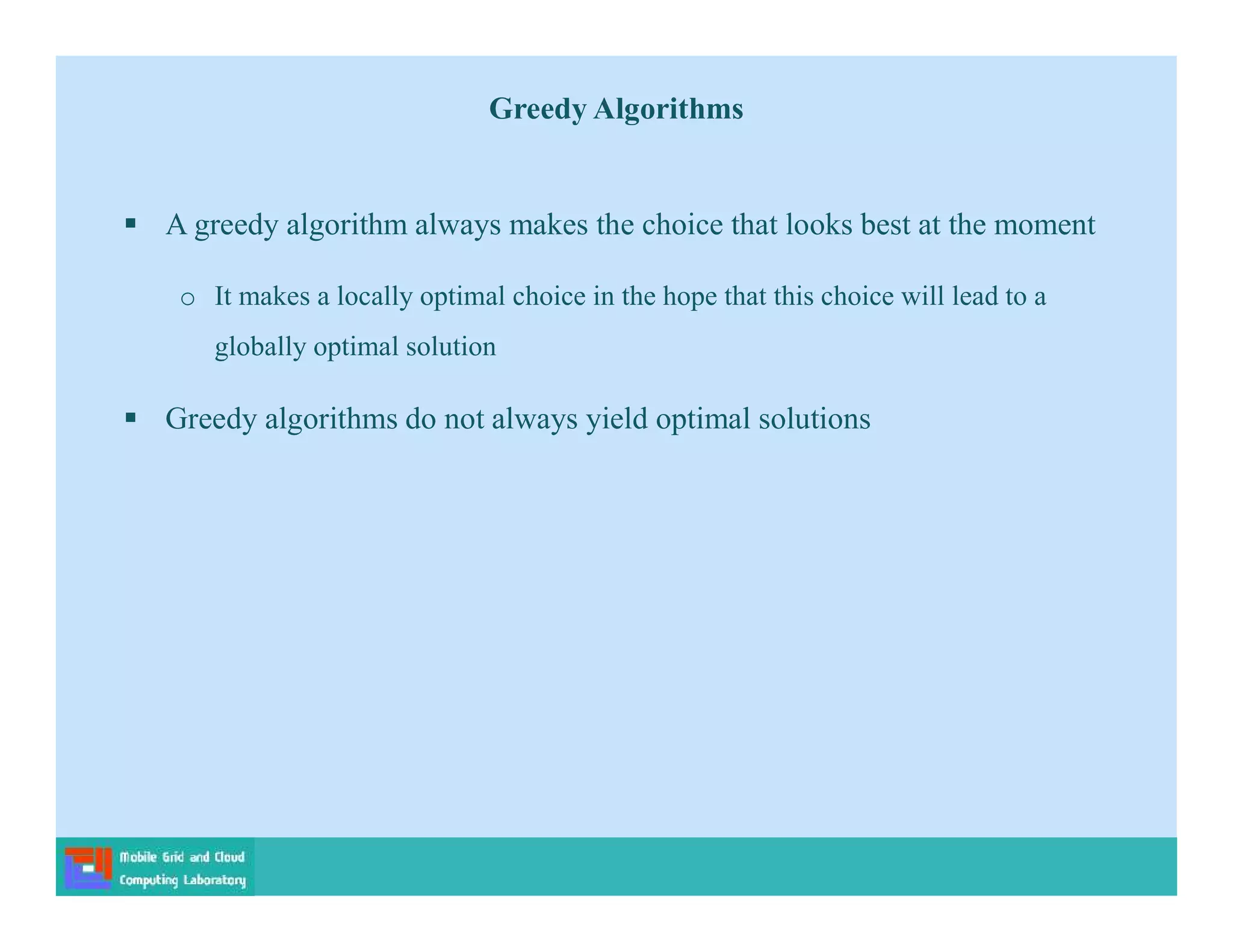 Greedy Algorithms

▪ A greedy algorithm always makes the choice that looks best at the moment

o It makes a locally optimal choice in the hope that this choice will lead to a globally optimal solution

▪ Greedy algorithms do not always yield optimal solutions

Mobile Grid and Cloud Computing Laboratory